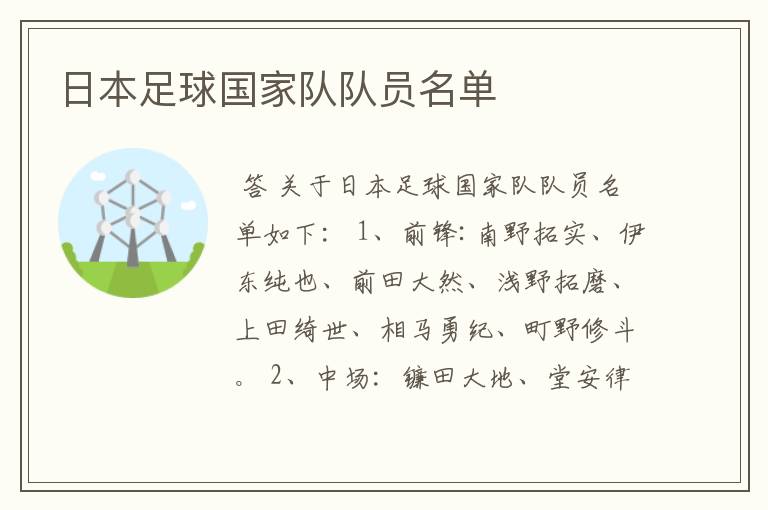 日本足球国家队队员名单

答 关于日本足球国家队队员名单如下： 1、前锋：南野拓实、伊东纯也、前田大然、浅野拓磨、上田绮世、相马勇纪、町野修斗。 2、中场：镰田大地、堂安律